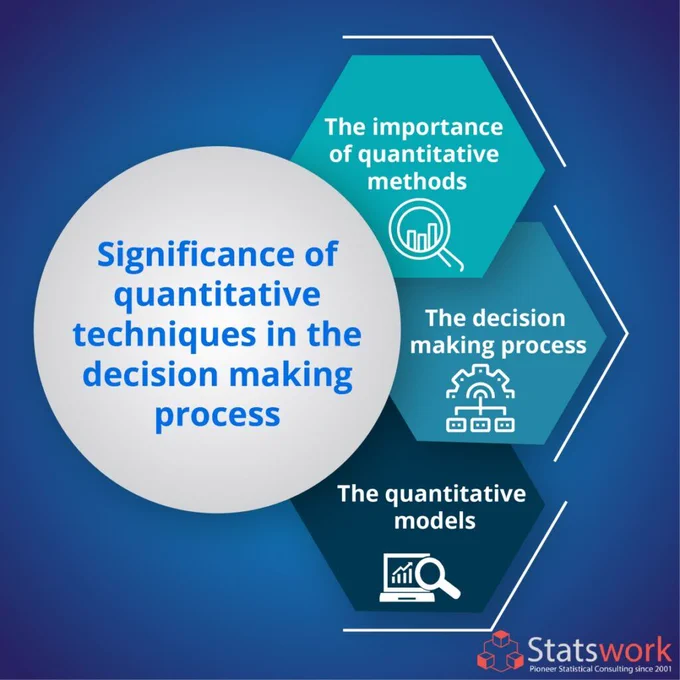 Significance of quantitative techniques in the decision making process

The importance of quantitative methods

The decision making process

The quantitative models

Statswork
Pioneer Statistical Consulting since 2001